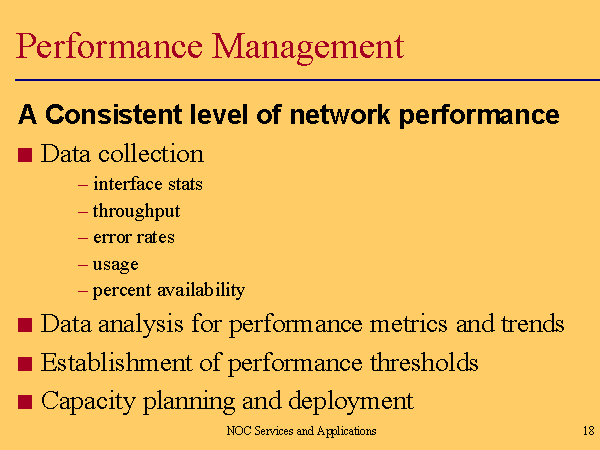 Performance Management

A Consistent level of network performance

■ Data collection
– interface stats
– throughput
– error rates
– usage
– percent availability
■ Data analysis for performance metrics and trends
■ Establishment of performance thresholds
■ Capacity planning and deployment

NOC Services and Applications

18